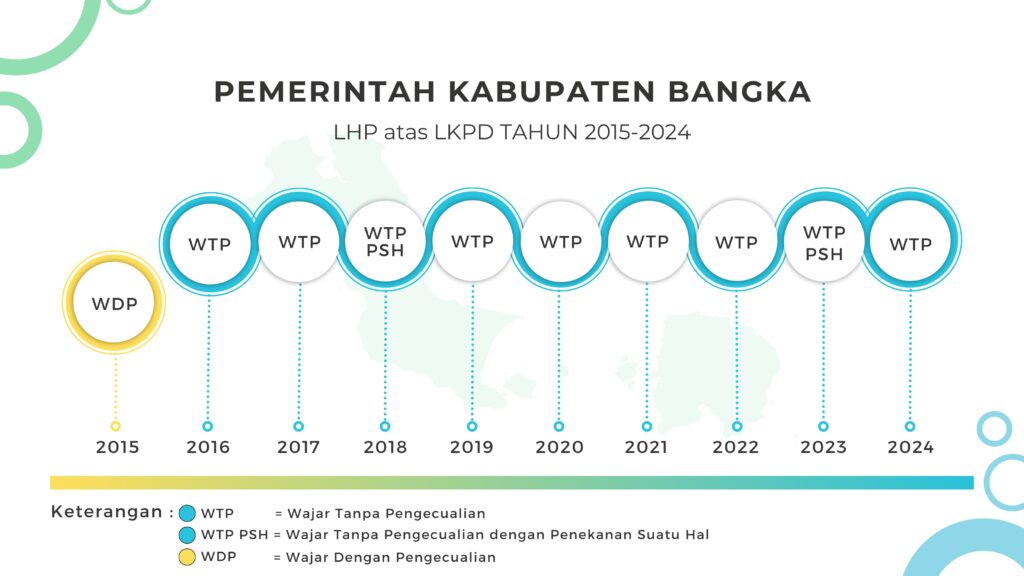 PEMERINTAH KABUPATEN BANGKA

LHP atas LKPD TAHUN 2015-2024

WDP
WTP
WTP
WTP PSH
WTP
WTP
WTP
WTP
WTP PSH
WTP

2015 2016 2017 2018 2019 2020 2021 2022 2023 2024

Keterangan : WTP = Wajar Tanpa Pengecualian
WTP PSH = Wajar Tanpa Pengecualian dengan Penekanan Suatu Hal
WDP = Wajar Dengan Pengecualian